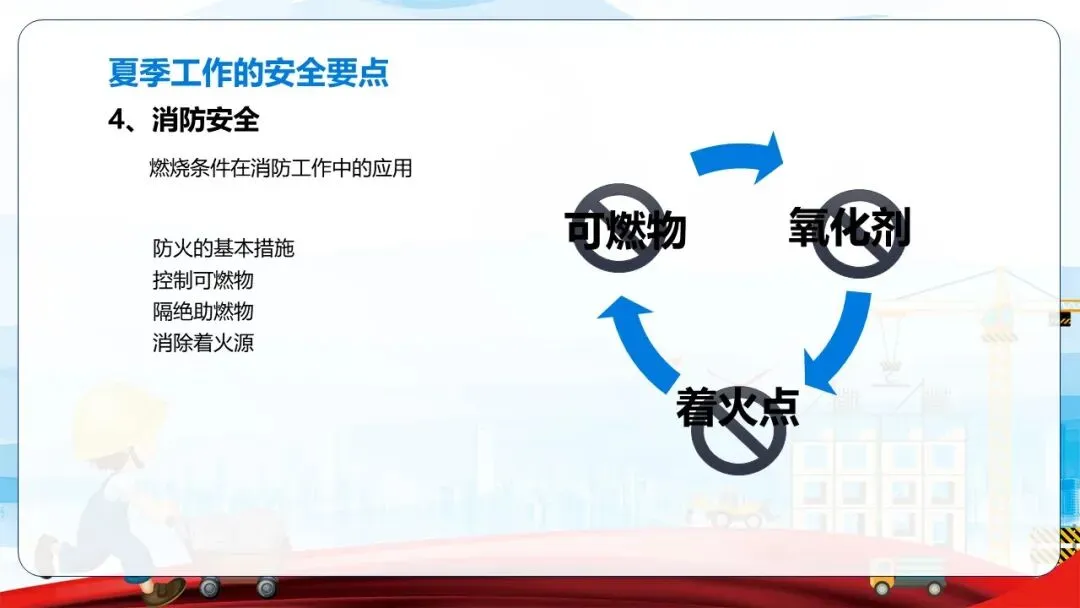 夏季工作的安全要点

4、消防安全

燃烧条件在消防工作中的应用

防火的基本措施
控制可燃物
隔绝助燃物
消除着火源

可燃物

氧化剂

着火点